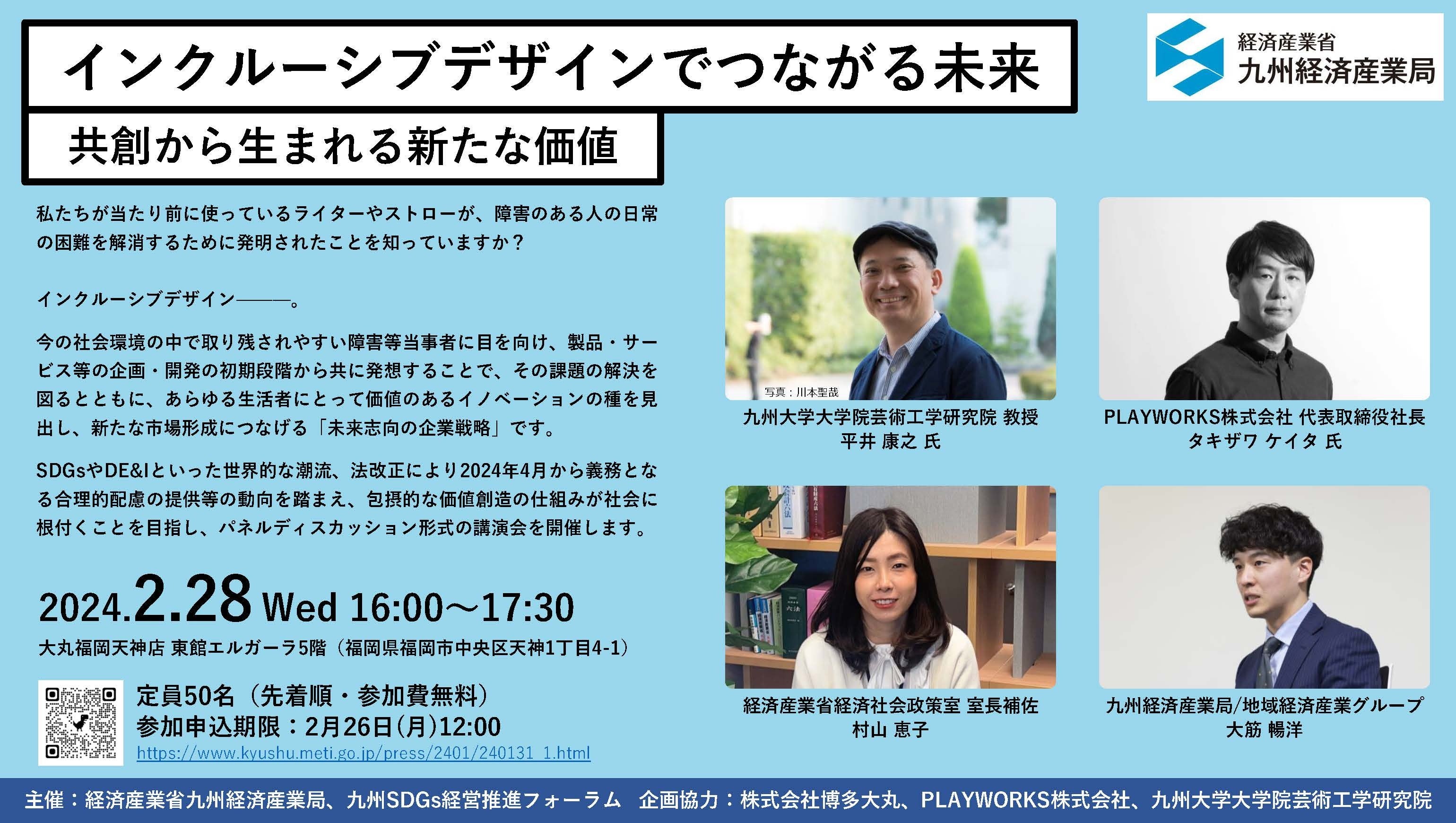 インクルーシブデザインでつながる未来

共創から生まれる新たな価値

経済産業省
九州経済産業局

私たちが当たり前に使っているライターやストローが、障害のある人の日常の困難を解消するために発明されたことを知っていますか？

インクルーシブデザイン―――。

今の社会環境の中で取り残されやすい障害等当事者に目を向け、製品・サービス等の企画・開発の初期段階から共に発想することで、その課題の解決を図るとともに、あらゆる生活者にとって価値のあるイノベーションの種を見出し、新たな市場形成につなげる「未来志向の企業戦略」です。

SDGsやDE&Iといった世界的な潮流、法改正により2024年4月から義務となる合理的配慮の提供等の動向を踏まえ、包摂的な価値創造の仕組みが社会に根付くことを目指し、パネルディスカッション形式の講演会を開催します。

2024.2.28 Wed 16:00～17:30
大丸福岡天神店 東館エルガーラ5階（福岡県福岡市中央区天神1丁目4-1）

定員50名（先着順・参加費無料）
参加申込期限：2月26日(月)12:00
https://www.kyushu.meti.go.jp/press/2401/240131_1.html

写真：川本聖哉
九州大学大学院芸術工学研究院 教授
平井 康之 氏

PLAYWORKS株式会社 代表取締役社長
タキザワ ケイタ 氏

経済産業省経済社会政策室 室長補佐
村山 恵子

九州経済産業局/地域経済産業グループ
大筋 暢洋

主催：経済産業省九州経済産業局、九州SDGs経営推進フォーラム　企画協力：株式会社博多大丸、PLAYWORKS株式会社、九州大学大学院芸術工学研究院